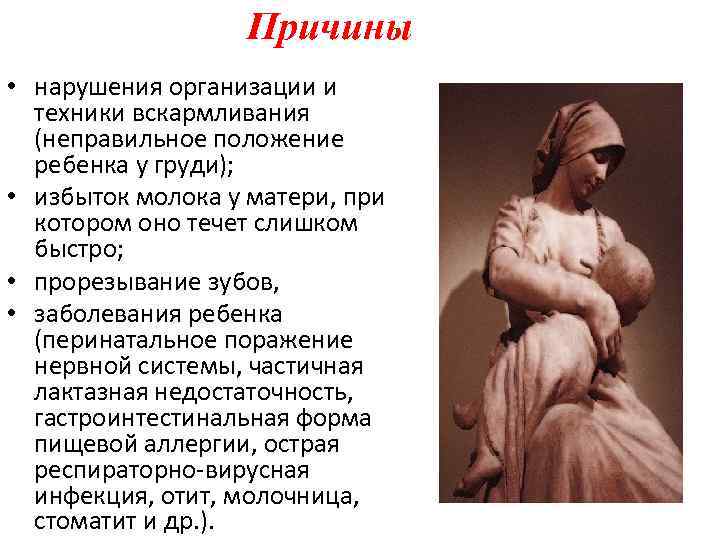 Причины

• нарушения организации и техники вскармливания (неправильное положение ребенка у груди);
• избыток молока у матери, при котором оно течет слишком быстро;
• прорезывание зубов,
• заболевания ребенка (перинатальное поражение нервной системы, частичная лактазная недостаточность, гастроинтестинальная форма пищевой аллергии, острая респираторно-вирусная инфекция, отит, молочница, стоматит и др.).